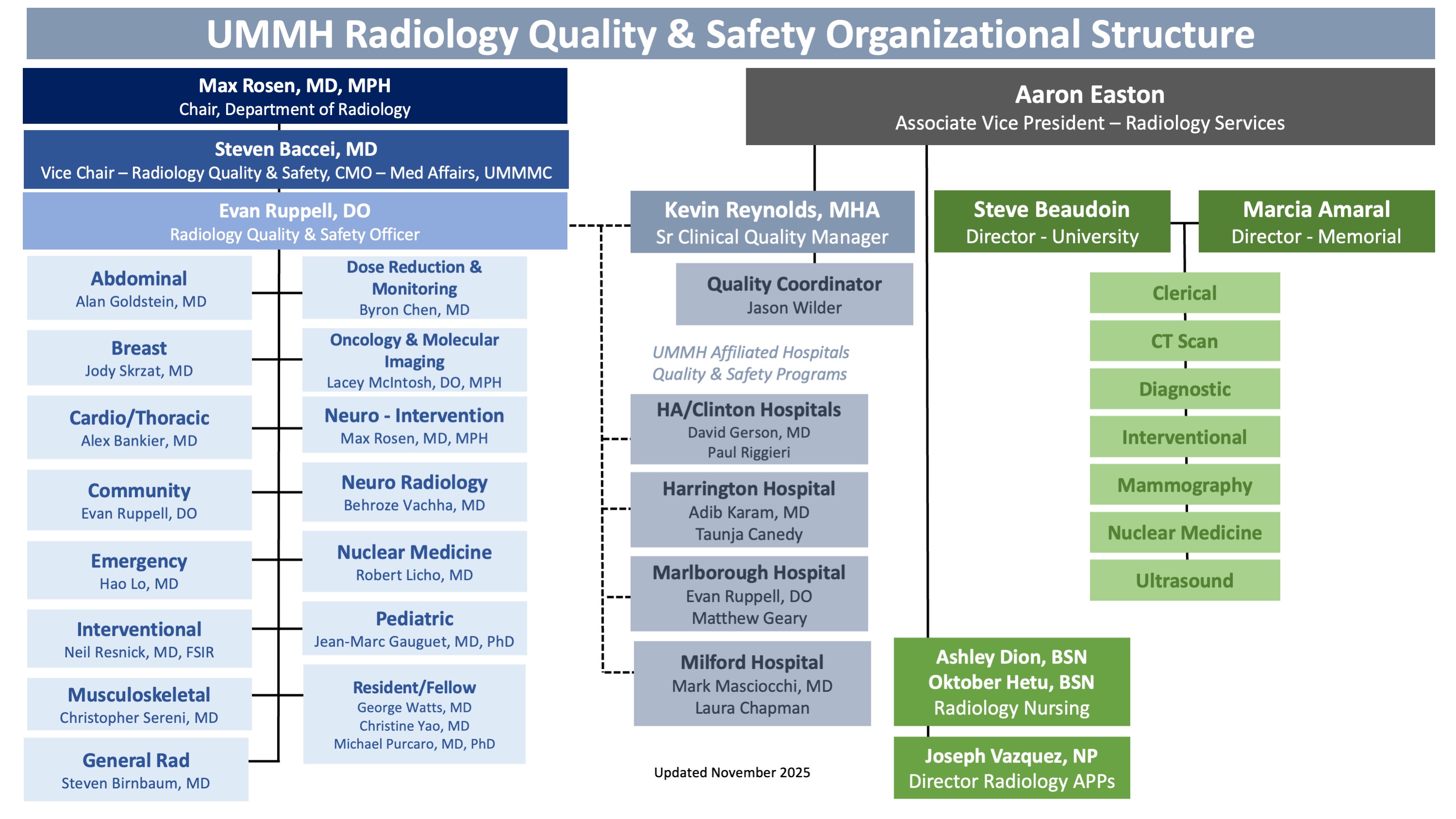 UMMH Radiology Quality & Safety Organizational Structure

Max Rosen, MD, MPH
Chair, Department of Radiology

Steven Baccei, MD
Vice Chair – Radiology Quality & Safety, CMO – Med Affairs, UMMMC

Evan Ruppell, DO
Radiology Quality & Safety Officer

Abdominal
Alan Goldstein, MD

Breast
Jody Skrzat, MD

Cardio/Thoracic
Alex Bankier, MD

Community
Evan Ruppell, DO

Emergency
Hao Lo, MD

Interventional
Neil Resnick, MD, FSIR

Musculoskeletal
Christopher Sereni, MD

General Rad
Steven Birnbaum, MD

Dose Reduction & Monitoring
Byron Chen, MD

Oncology & Molecular Imaging
Lacey McIntosh, DO, MPH

Neuro - Intervention
Max Rosen, MD, MPH

Neuro Radiology
Behroze Vachha, MD

Nuclear Medicine
Robert Licho, MD

Pediatric
Jean-Marc Gauguet, MD, PhD

Resident/Fellow
George Watts, MD
Christine Yao, MD
Michael Purcaro, MD, PhD

Aaron Easton
Associate Vice President – Radiology Services

Kevin Reynolds, MHA
Sr Clinical Quality Manager

Quality Coordinator
Jason Wilder

UMMH Affiliated Hospitals
Quality & Safety Programs

HA/Clinton Hospitals
David Gerson, MD
Paul Riggieri

Harrington Hospital
Adib Karam, MD
Taunja Canedy

Marlborough Hospital
Evan Ruppell, DO
Matthew Geary

Milford Hospital
Mark Masciocchi, MD
Laura Chapman

Updated November 2025

Steve Beaudoin
Director - University

Marcia Amaral
Director - Memorial

Clerical

CT Scan

Diagnostic

Interventional

Mammography

Nuclear Medicine

Ultrasound

Ashley Dion, BSN
Oktober Hetu, BSN
Radiology Nursing

Joseph Vazquez, NP
Director Radiology APPs